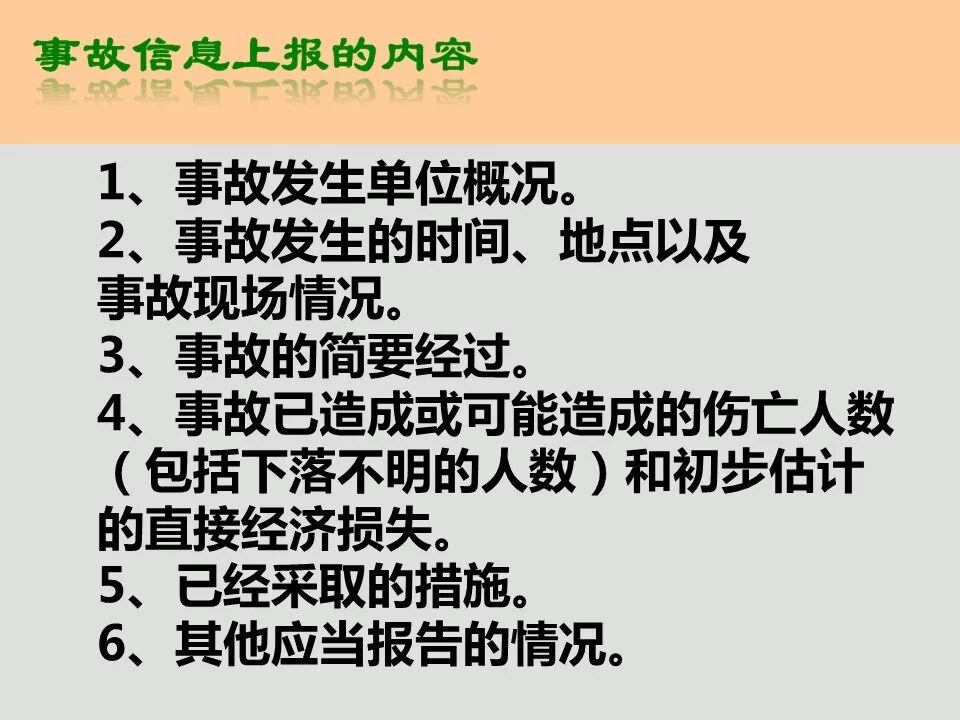 事故信息上报的内容

1、事故发生单位概况。
2、事故发生的时间、地点以及事故现场情况。
3、事故的简要经过。
4、事故已造成或可能造成的伤亡人数（包括下落不明的人数）和初步估计的直接经济损失。
5、已经采取的措施。
6、其他应当报告的情况。